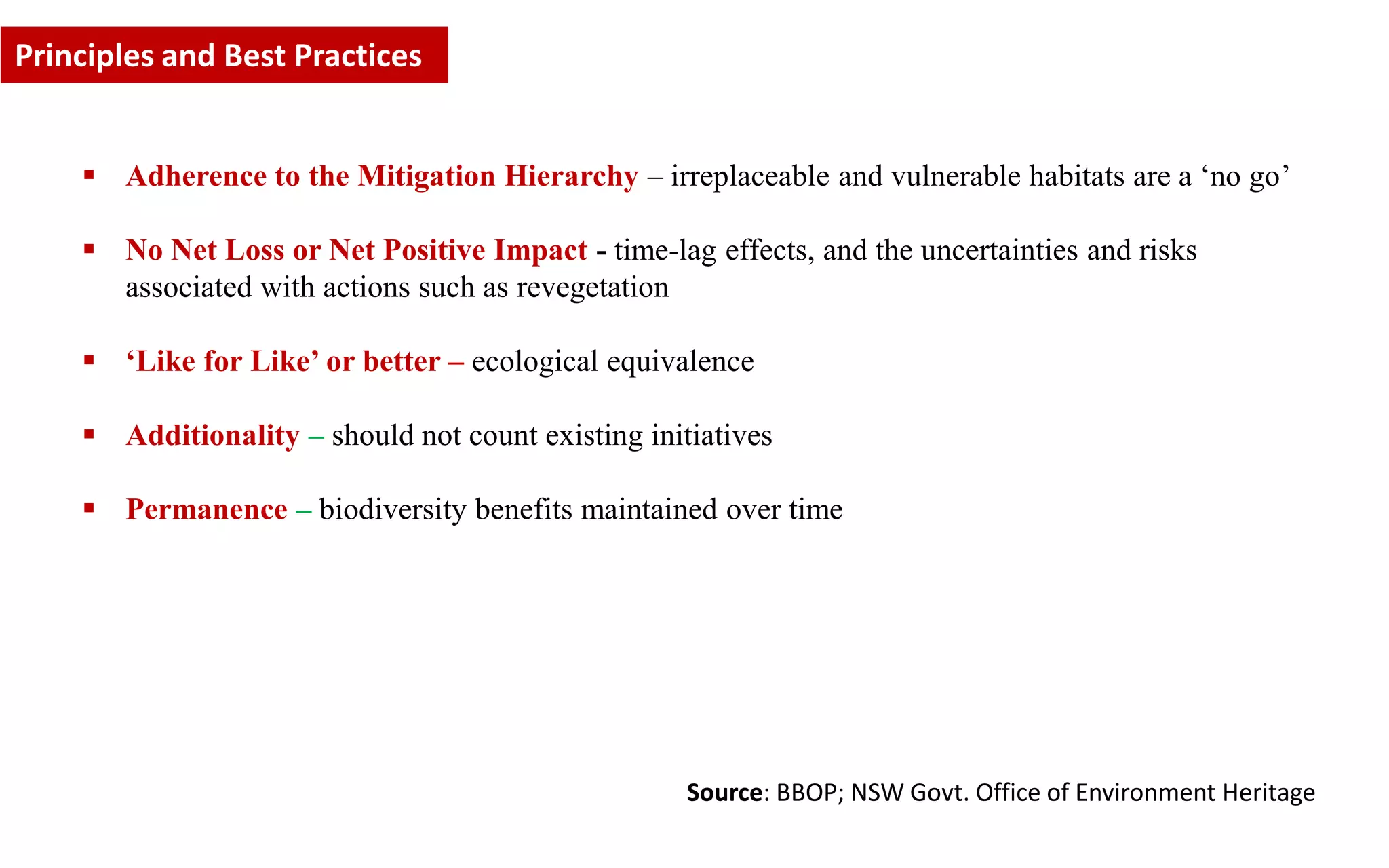 Principles and Best Practices

▪ Adherence to the Mitigation Hierarchy – irreplaceable and vulnerable habitats are a ‘no go’

▪ No Net Loss or Net Positive Impact - time-lag effects, and the uncertainties and risks associated with actions such as revegetation

▪ ‘Like for Like’ or better – ecological equivalence

▪ Additionality – should not count existing initiatives

▪ Permanence – biodiversity benefits maintained over time

Source: BBOP; NSW Govt. Office of Environment Heritage